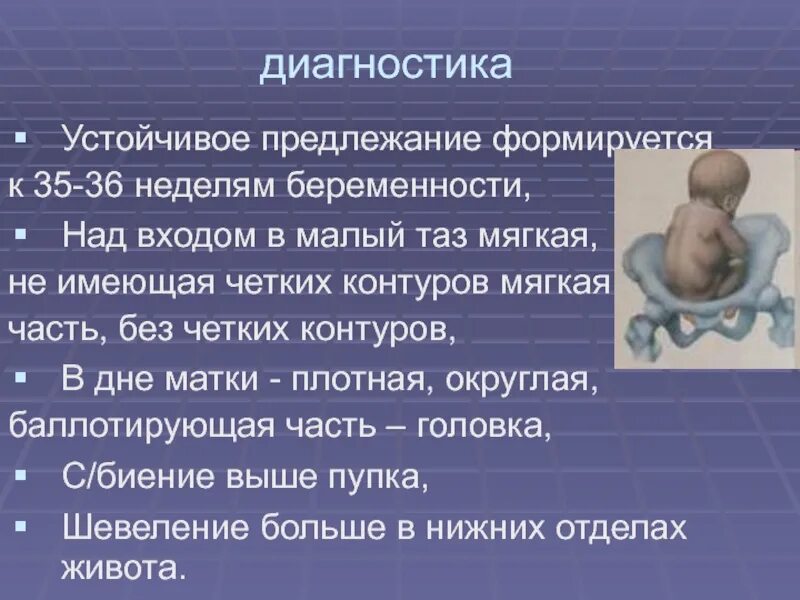 диагностика

▪ Устойчивое предлежание формируется к 35-36 неделям беременности,

▪ Над входом в малый таз мягкая, не имеющая четких контуров мягкая часть, без четких контуров,

▪ В дне матки - плотная, округлая, баллотирующая часть – головка,

▪ С/биение выше пупка,

▪ Шевеление больше в нижних отделах живота.